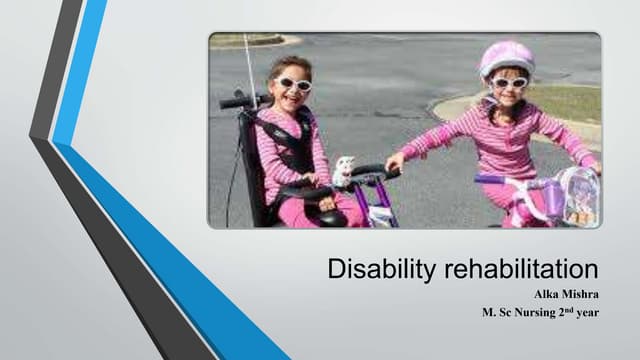 Disability rehabilitation

Alka Mishra

M. Sc Nursing 2$^{nd}$ year